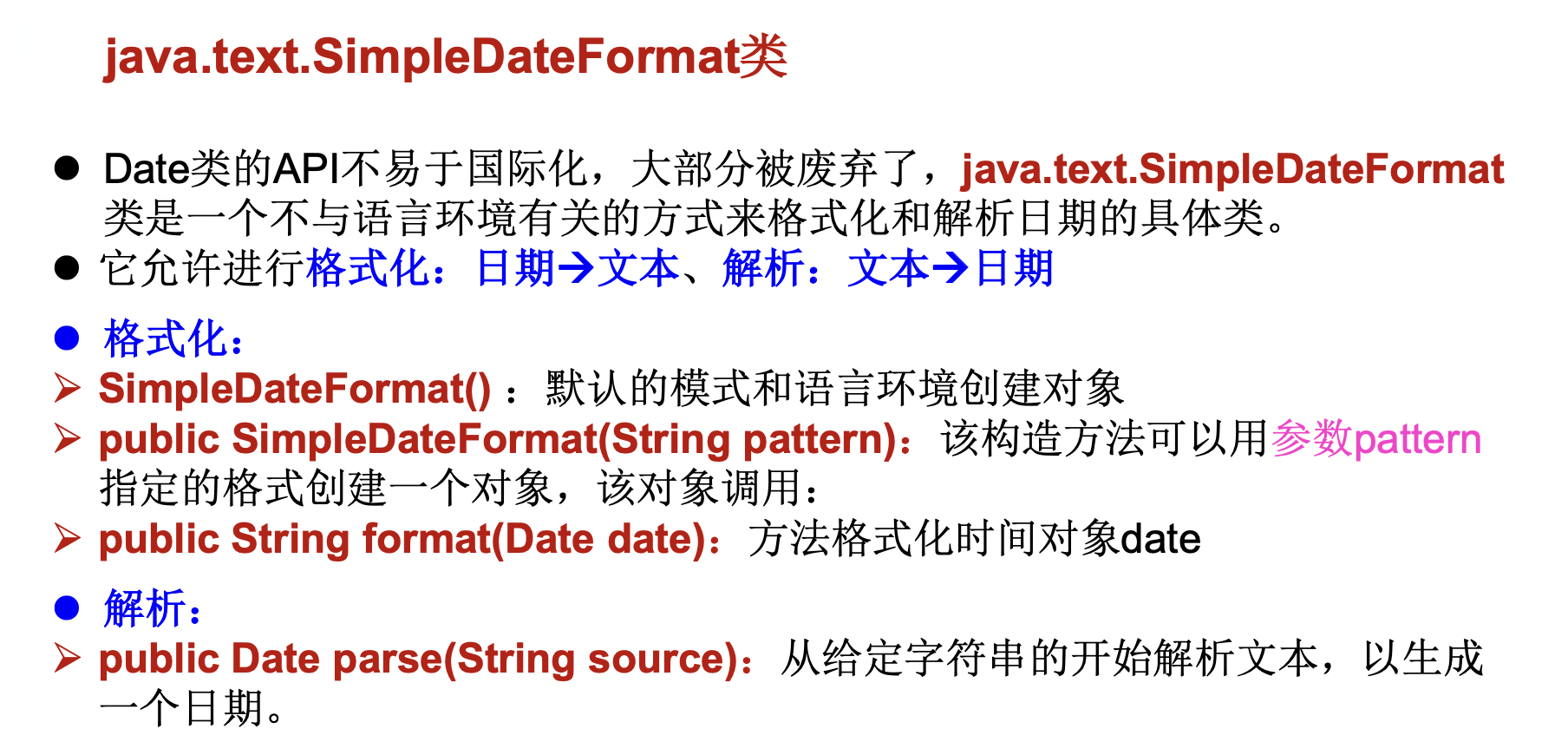 java.text.SimpleDateFormat类

● Date类的API不易于国际化，大部分被废弃了，java.text.SimpleDateFormat类是一个不与语言环境有关的方式来格式化和解析日期的具体类。
● 它允许进行格式化：日期→文本、解析：文本→日期

● 格式化：
➢ SimpleDateFormat() ：默认的模式和语言环境创建对象
➢ public SimpleDateFormat(String pattern)：该构造方法可以用参数pattern指定的格式创建一个对象，该对象调用：
➢ public String format(Date date)：方法格式化时间对象date

● 解析：
➢ public Date parse(String source)：从给定字符串的开始解析文本，以生成一个日期。